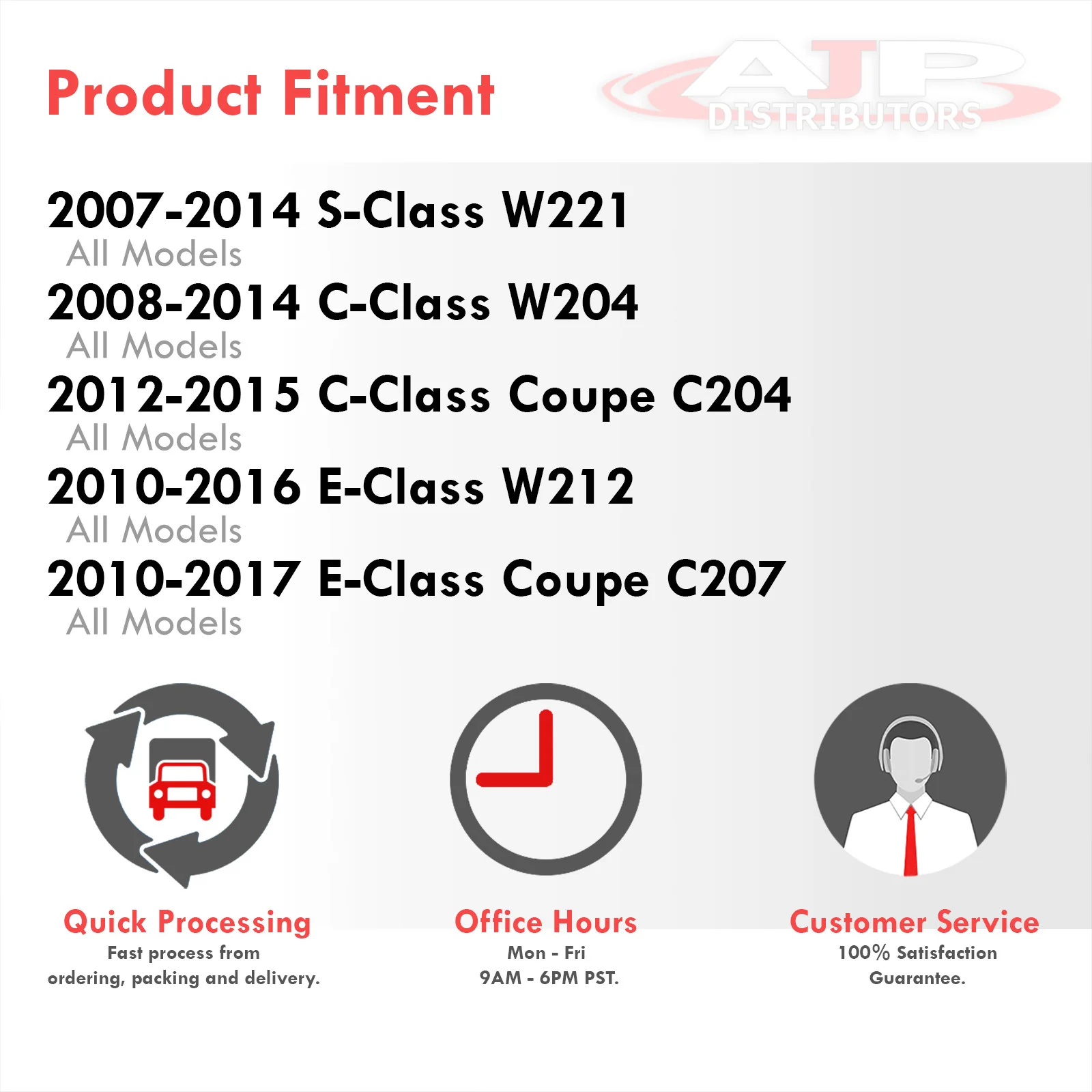 Product Fitment

AJP DISTRIBUTORS

2007-2014 S-Class W221
All Models
2008-2014 C-Class W204
All Models
2012-2015 C-Class Coupe C204
All Models
2010-2016 E-Class W212
All Models
2010-2017 E-Class Coupe C207
All Models

Quick Processing
Fast process from ordering, packing and delivery.

Office Hours
Mon - Fri
9AM - 6PM PST.

Customer Service
100% Satisfaction Guarantee.